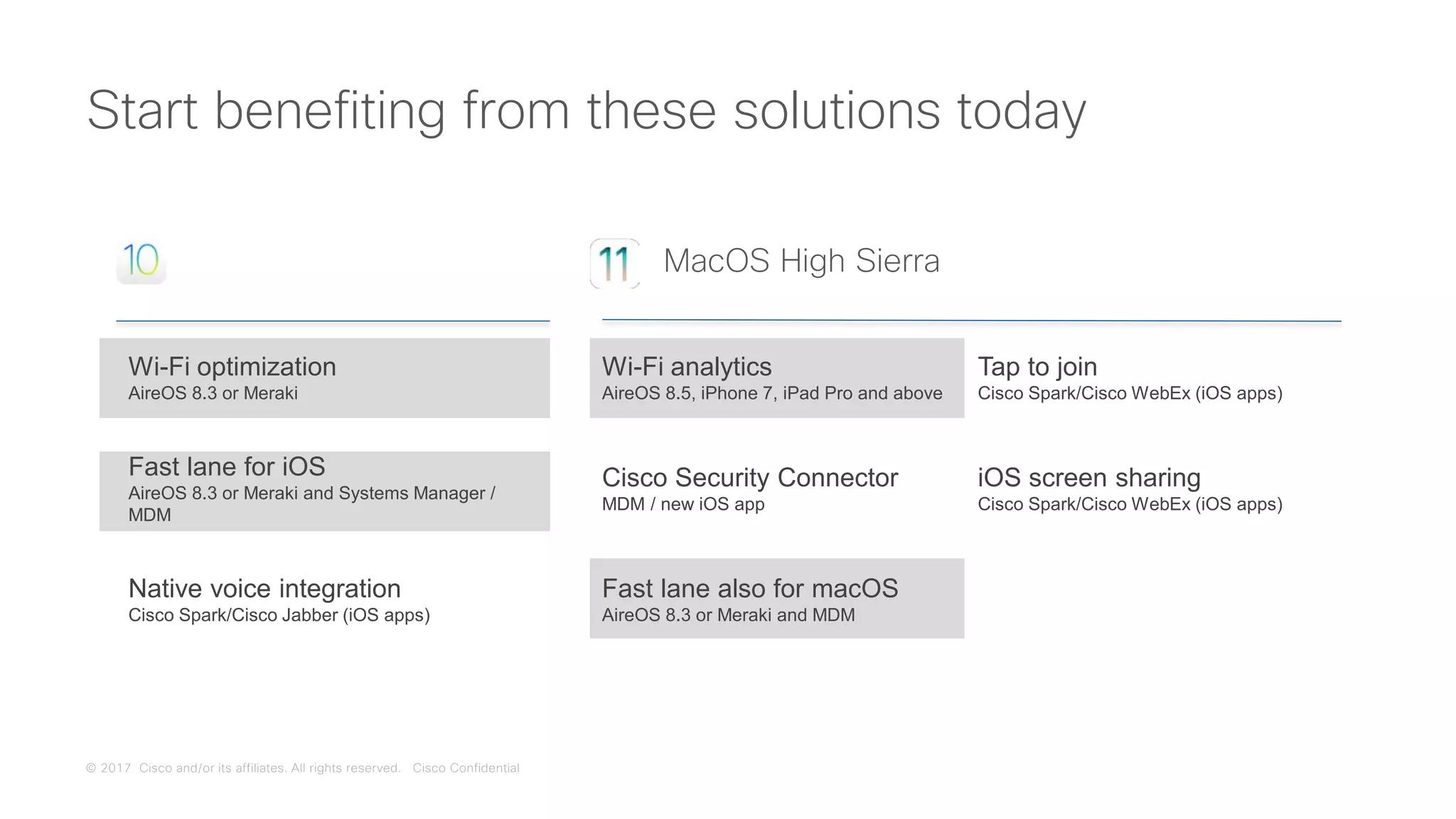 Start benefiting from these solutions today

10

Wi-Fi optimization
AireOS 8.3 or Meraki

Fast lane for iOS
AireOS 8.3 or Meraki and Systems Manager / MDM

Native voice integration
Cisco Spark/Cisco Jabber (iOS apps)

11 MacOS High Sierra

Wi-Fi analytics
AireOS 8.5, iPhone 7, iPad Pro and above

Cisco Security Connector
MDM / new iOS app

Fast lane also for macOS
AireOS 8.3 or Meraki and MDM

Tap to join
Cisco Spark/Cisco WebEx (iOS apps)

iOS screen sharing
Cisco Spark/Cisco WebEx (iOS apps)

© 2017 Cisco and/or its affiliates. All rights reserved. Cisco Confidential